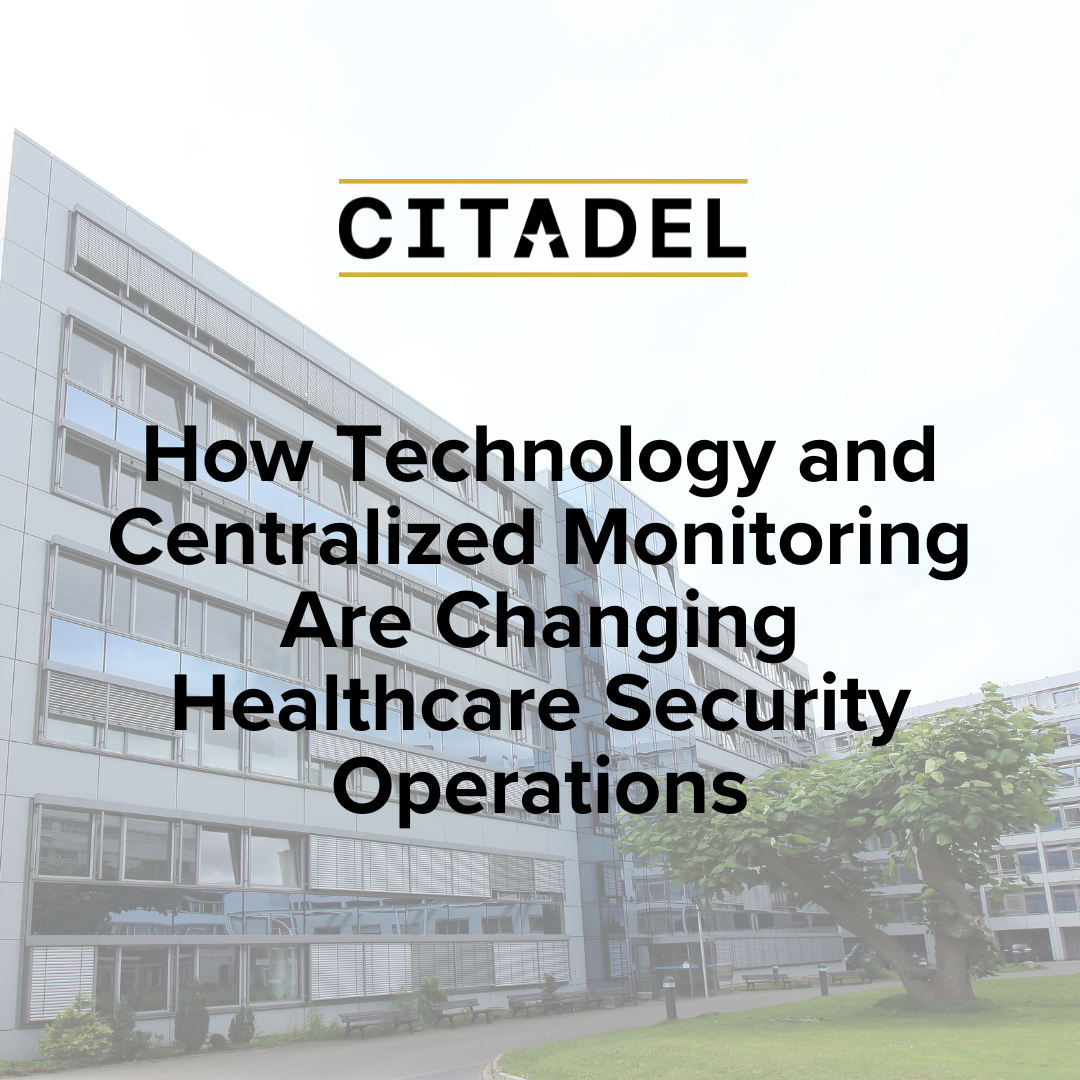 CITADEL

How Technology and Centralized Monitoring Are Changing Healthcare Security Operations